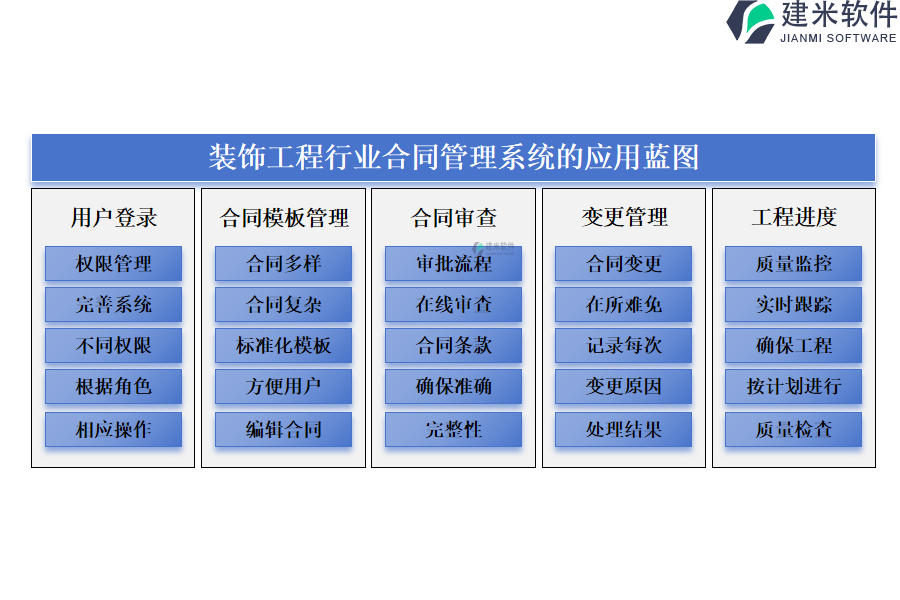 建米软件
JIANMI SOFTWARE

装饰工程行业合同管理系统的应用蓝图

用户登录
权限管理
完善系统
不同权限
根据角色
相应操作

合同模板管理
合同多样
合同复杂
标准化模板
方便用户
编辑合同

合同审查
审批流程
在线审查
合同条款
确保准确
完整性

变更管理
合同变更
在所难免
记录每次
变更原因
处理结果

工程进度
质量监控
实时跟踪
确保工程
按计划进行
质量检查